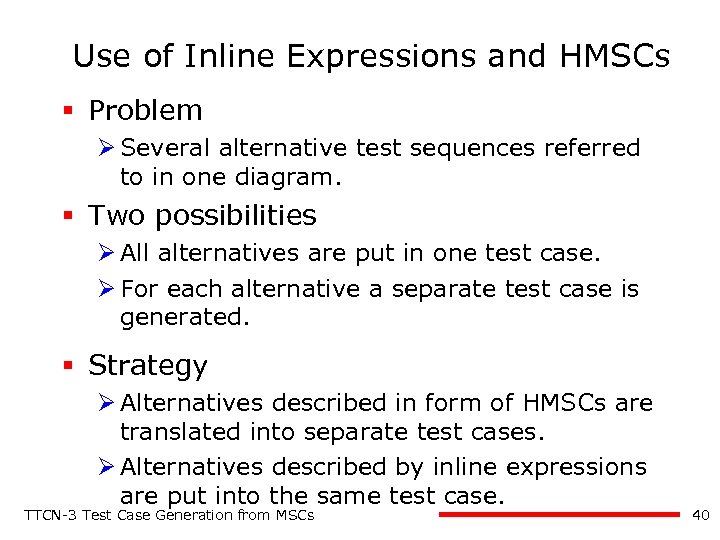 Use of Inline Expressions and HMSCs

▪ Problem

➢ Several alternative test sequences referred to in one diagram.

▪ Two possibilities

➢ All alternatives are put in one test case.

➢ For each alternative a separate test case is generated.

▪ Strategy

➢ Alternatives described in form of HMSCs are translated into separate test cases.

➢ Alternatives described by inline expressions are put into the same test case.

TTCN-3 Test Case Generation from MSCs

40